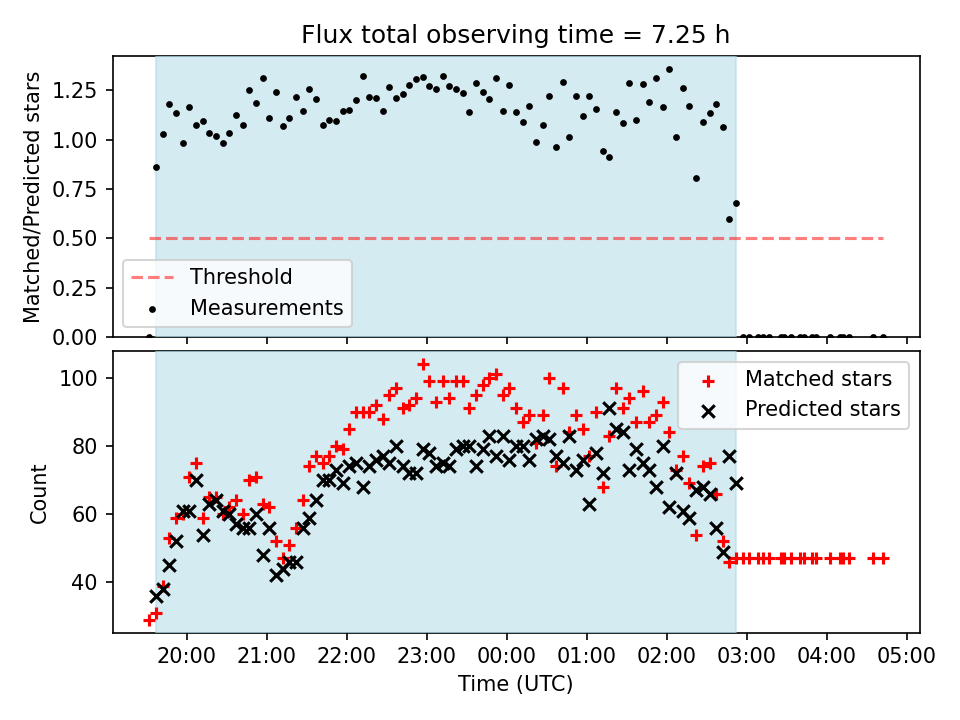 Flux total observing time = 7.25 h

Matched/Predicted stars

1.25
1.00
0.75
0.50
0.25
0.00

Threshold
Measurements

Count

100
80
60
40

Matched stars
Predicted stars

20:00 21:00 22:00 23:00 00:00 01:00 02:00 03:00 04:00 05:00

Time (UTC)